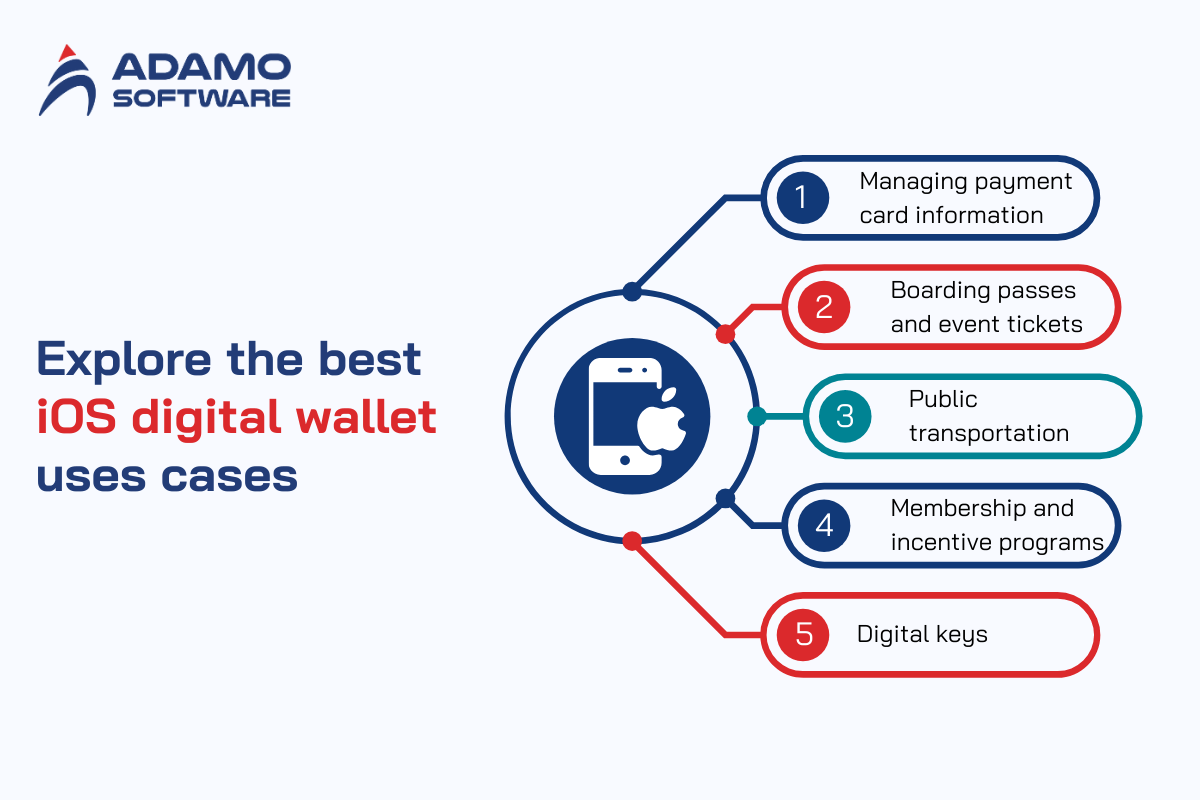 ADAMO SOFTWARE

Explore the best iOS digital wallet uses cases

1 Managing payment card information

2 Boarding passes and event tickets

3 Public transportation

4 Membership and incentive programs

5 Digital keys